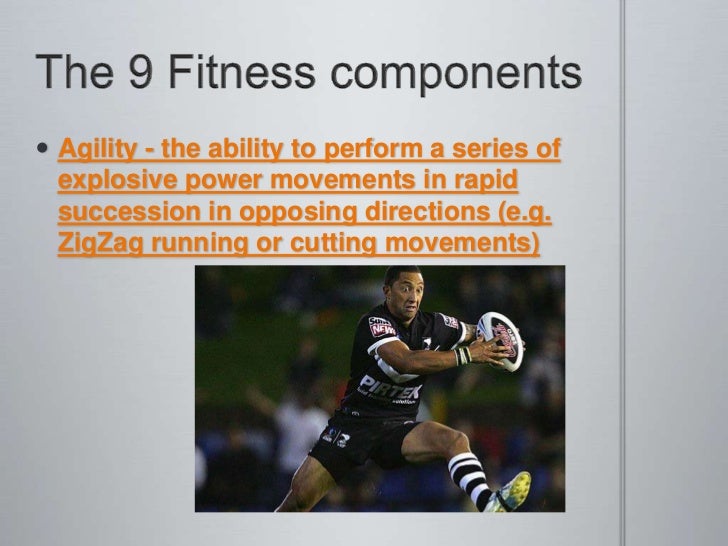 The 9 Fitness components

• Agility - the ability to perform a series of explosive power movements in rapid succession in opposing directions (e.g. ZigZag running or cutting movements)

PIRTEK